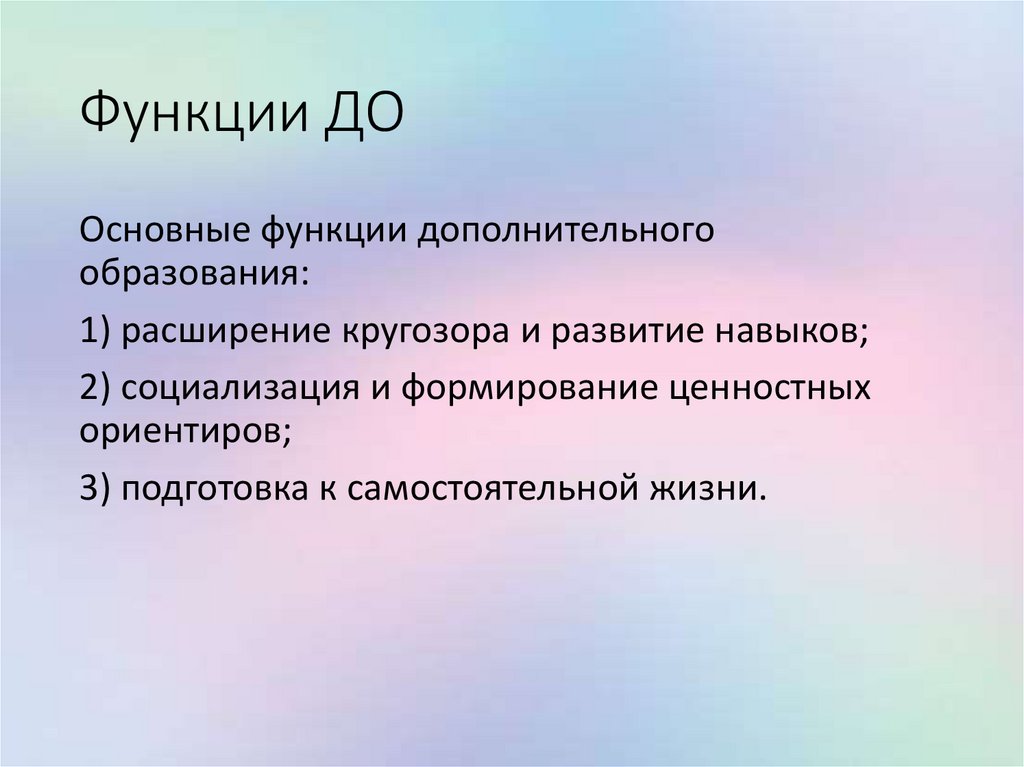 Функции ДО

Основные функции дополнительного образования:

1) расширение кругозора и развитие навыков;

2) социализация и формирование ценностных ориентиров;

3) подготовка к самостоятельной жизни.